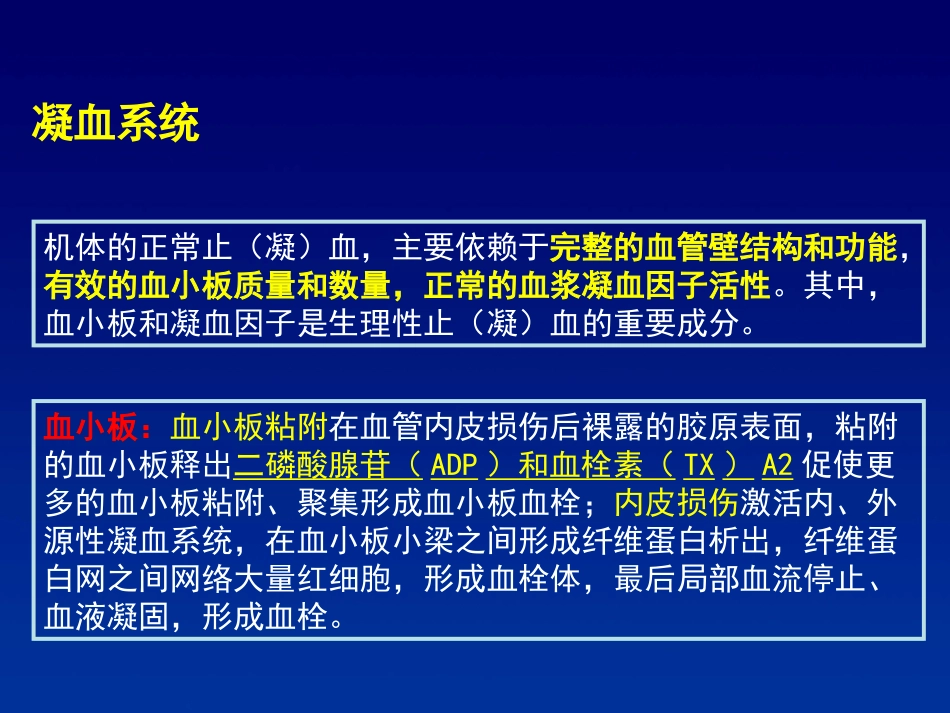 凝血系统

机体的正常止（凝）血，主要依赖于完整的血管壁结构和功能，有效的血小板质量和数量，正常的血浆凝血因子活性。其中，血小板和凝血因子是生理性止（凝）血的重要成分。

血小板：血小板粘附在血管内皮损伤后裸露的胶原表面，粘附的血小板释出二磷酸腺苷（ADP）和血栓素（TX）A2促使更多的血小板粘附、聚集形成血小板血栓；内皮损伤激活内、外源性凝血系统，在血小板小梁之间形成纤维蛋白析出，纤维蛋白网之间网络大量红细胞，形成血栓体，最后局部血流停止、血液凝固，形成血栓。